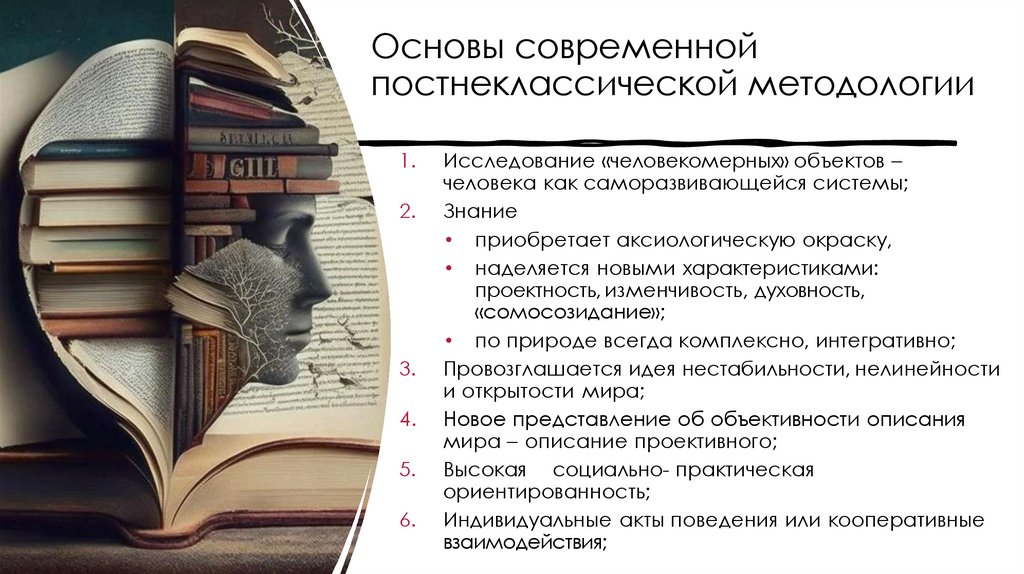 Основы современной постнеклассической методологии

1. Исследование «человекомерных» объектов – человека как саморазвивающейся системы;
2. Знание
• приобретает аксиологическую окраску,
• наделяется новыми характеристиками: проектность, изменчивость, духовность, «сомосозидание»;
• по природе всегда комплексно, интегративно;
3. Провозглашается идея нестабильности, нелинейности и открытости мира;
4. Новое представление об объективности описания мира – описание проективного;
5. Высокая социально- практическая ориентированность;
6. Индивидуальные акты поведения или кооперативные взаимодействия;